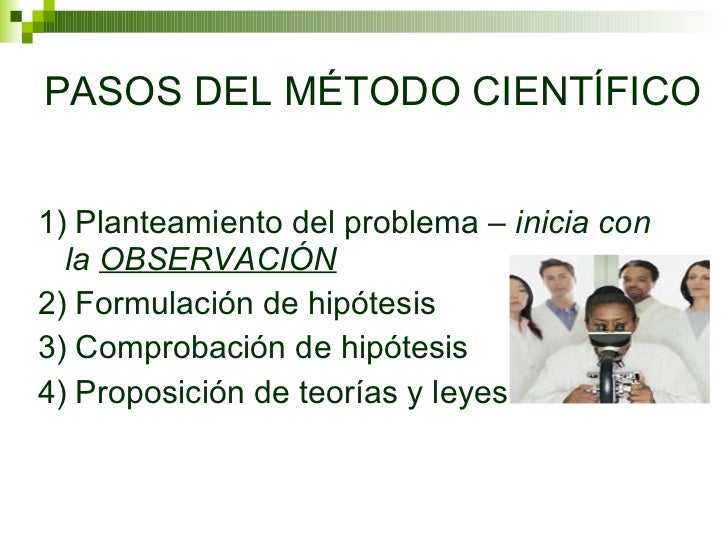 PASOS DEL MÉTODO CIENTÍFICO

1) Planteamiento del problema – inicia con la OBSERVACIÓN

2) Formulación de hipótesis

3) Comprobación de hipótesis

4) Proposición de teorías y leyes